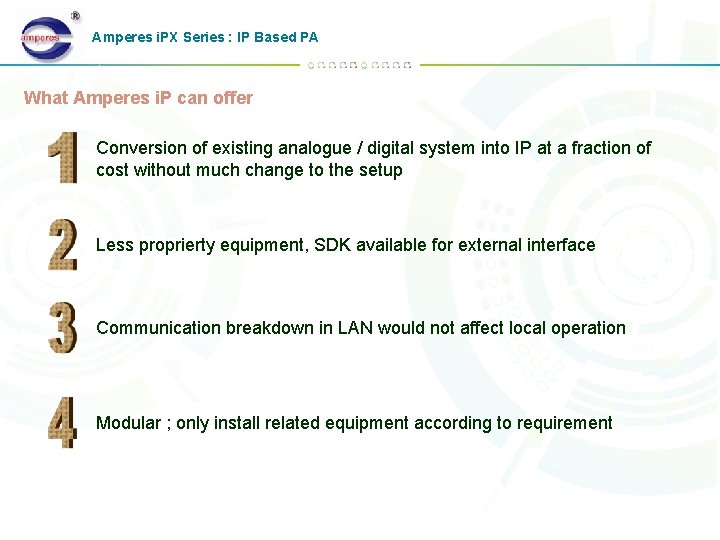 amperes ®

Amperes iPX Series : IP Based PA

What Amperes iP can offer

1 Conversion of existing analogue / digital system into IP at a fraction of cost without much change to the setup

2 Less proprierty equipment, SDK available for external interface

3 Communication breakdown in LAN would not affect local operation

4 Modular ; only install related equipment according to requirement